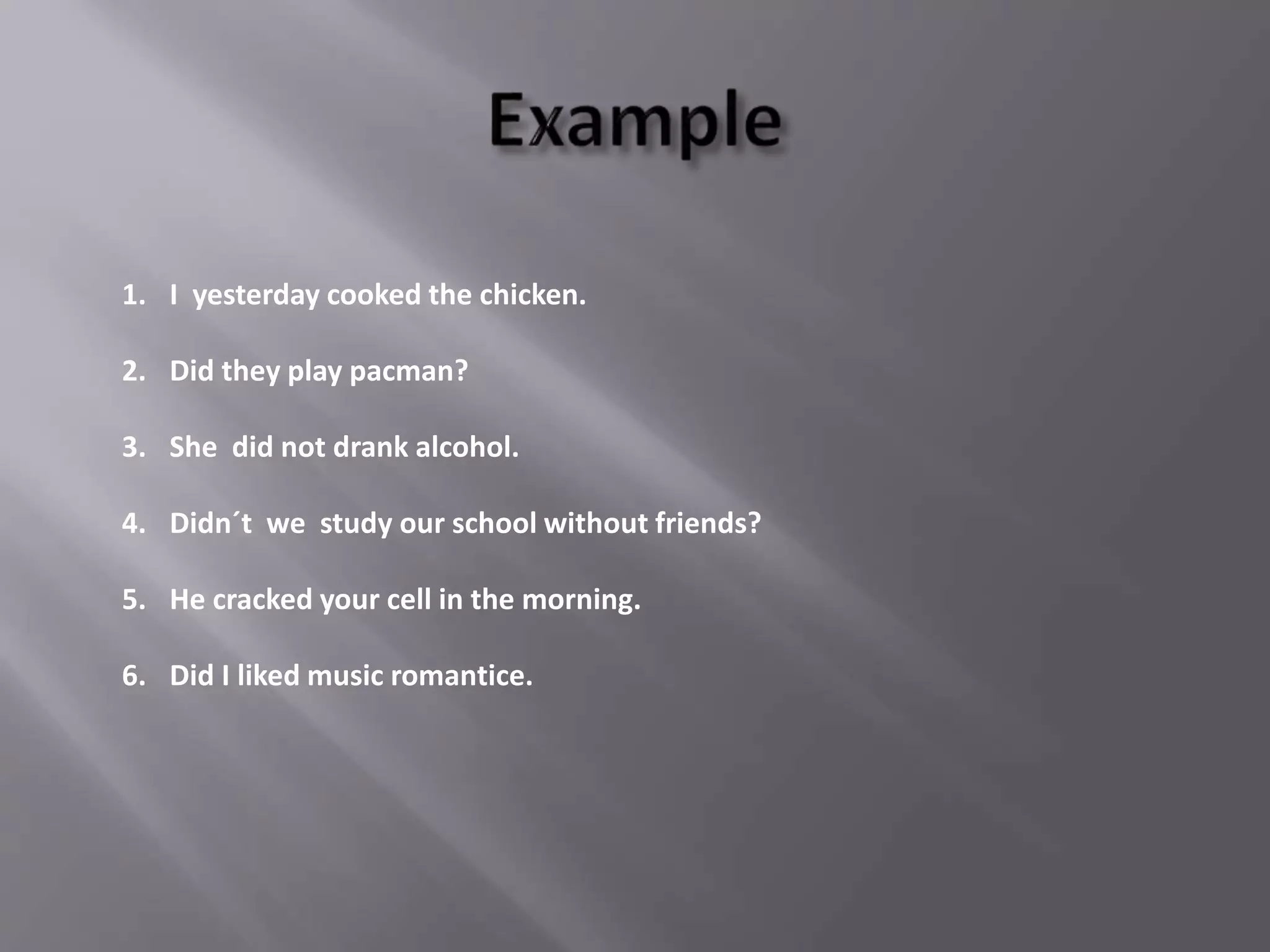 Example

1. I yesterday cooked the chicken.

2. Did they play pacman?

3. She did not drank alcohol.

4. Didn´t we study our school without friends?

5. He cracked your cell in the morning.

6. Did I liked music romantice.